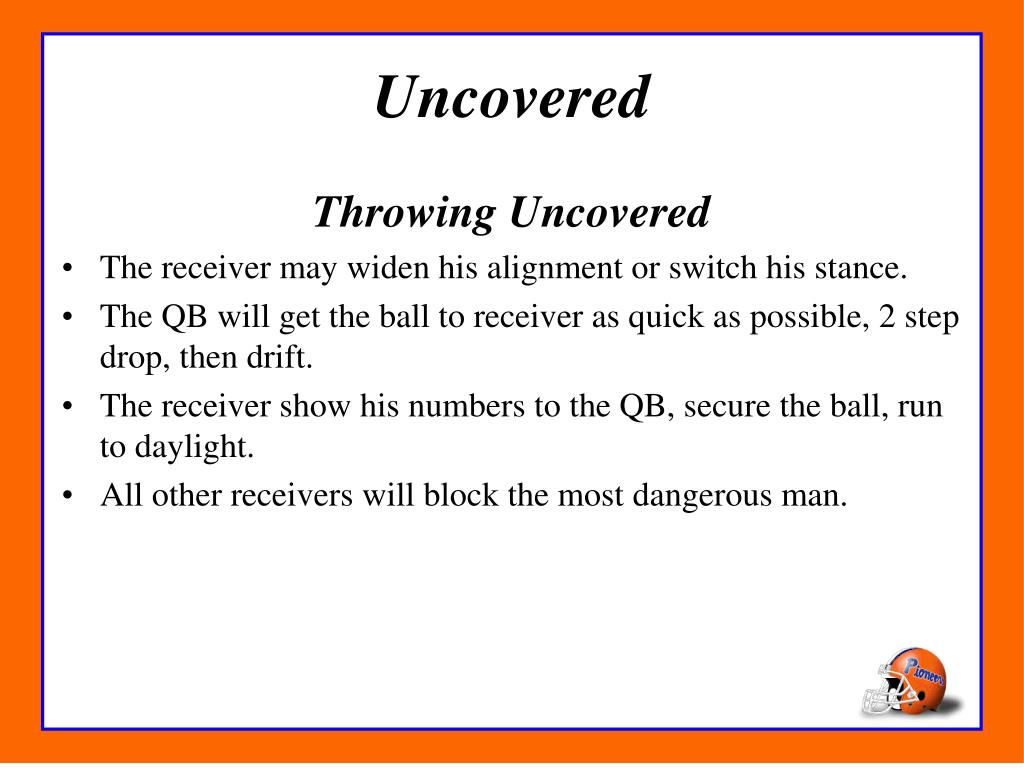 Uncovered

Throwing Uncovered

• The receiver may widen his alignment or switch his stance.
• The QB will get the ball to receiver as quick as possible, 2 step drop, then drift.
• The receiver show his numbers to the QB, secure the ball, run to daylight.
• All other receivers will block the most dangerous man.

Pioneers